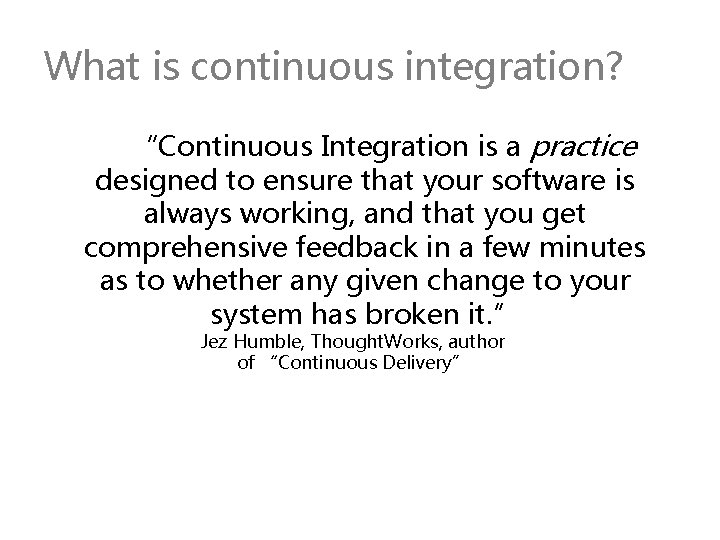 What is continuous integration?

"Continuous Integration is a practice designed to ensure that your software is always working, and that you get comprehensive feedback in a few minutes as to whether any given change to your system has broken it."
Jez Humble, ThoughtWorks, author of "Continuous Delivery"